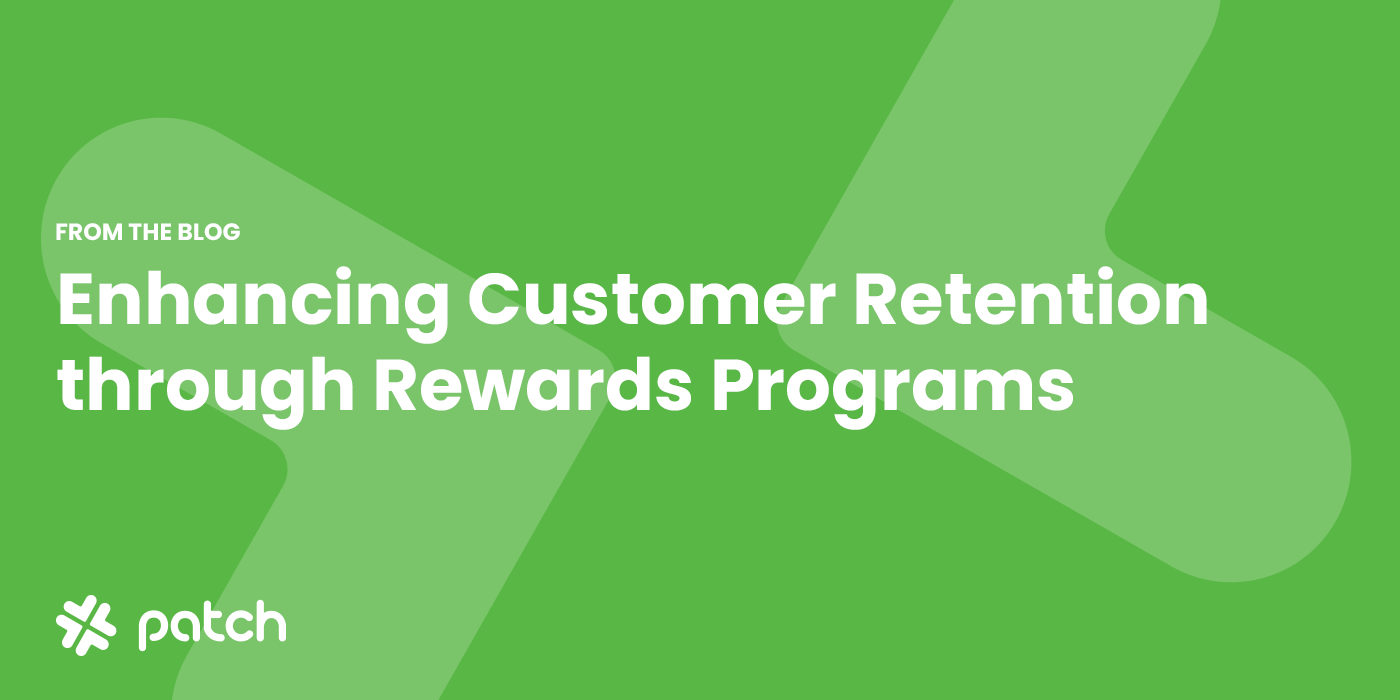 FROM THE BLOG

Enhancing Customer Retention through Rewards Programs

patch